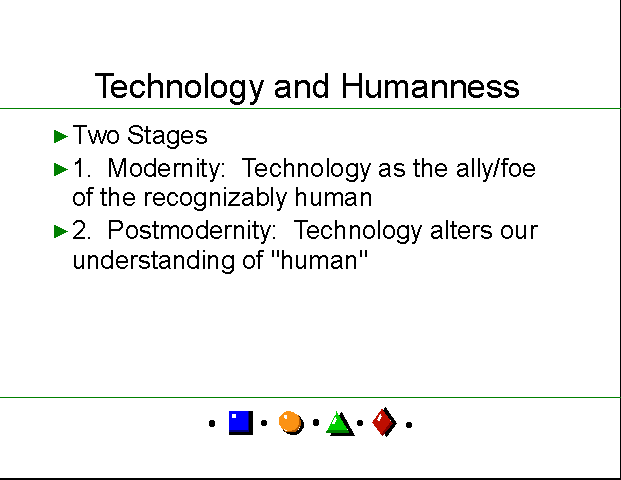 Technology and Humanness

Two Stages

1. Modernity: Technology as the ally/foe of the recognizably human

2. Postmodernity: Technology alters our understanding of "human"